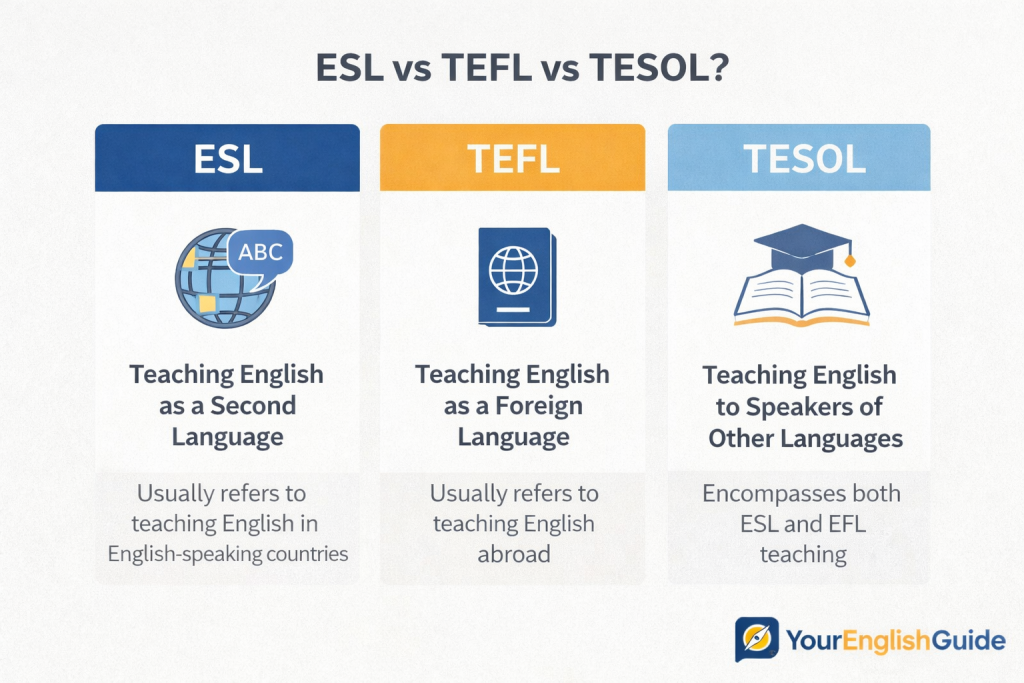 ESL vs TEFL vs TESOL?

ESL

ABC

Teaching English as a Second Language

Usually refers to teaching English in English-speaking countries

TEFL

Teaching English as a Foreign Language

Usually refers to teaching English abroad

TESOL

Teaching English to Speakers of Other Languages

Encompasses both ESL and EFL teaching

YourEnglishGuide